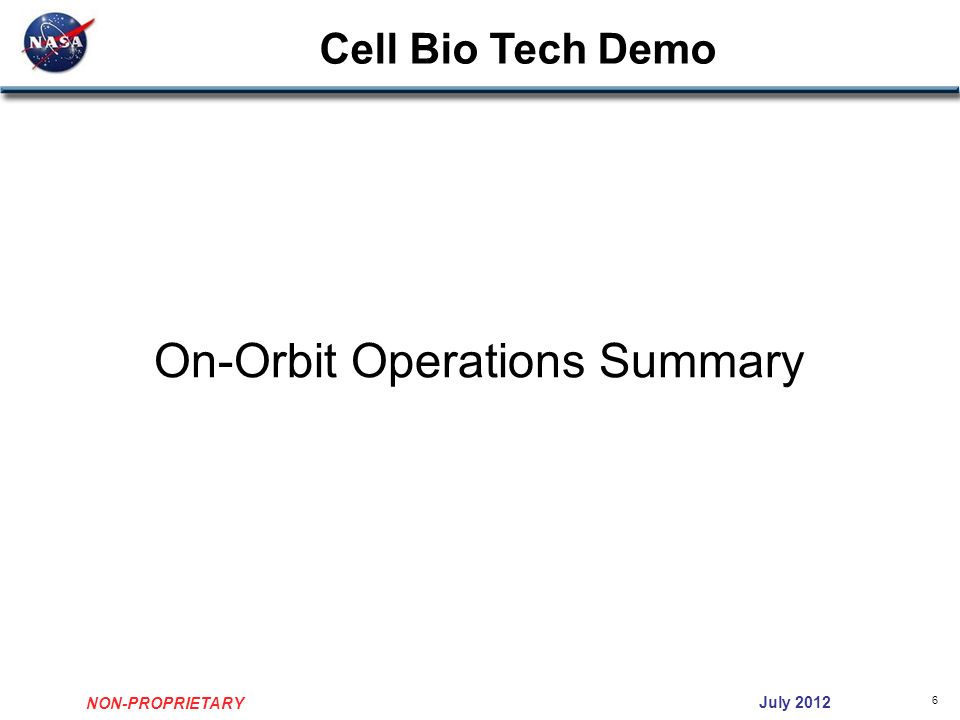 NASA

Cell Bio Tech Demo

On-Orbit Operations Summary

NON-PROPRIETARY

July 2012

6